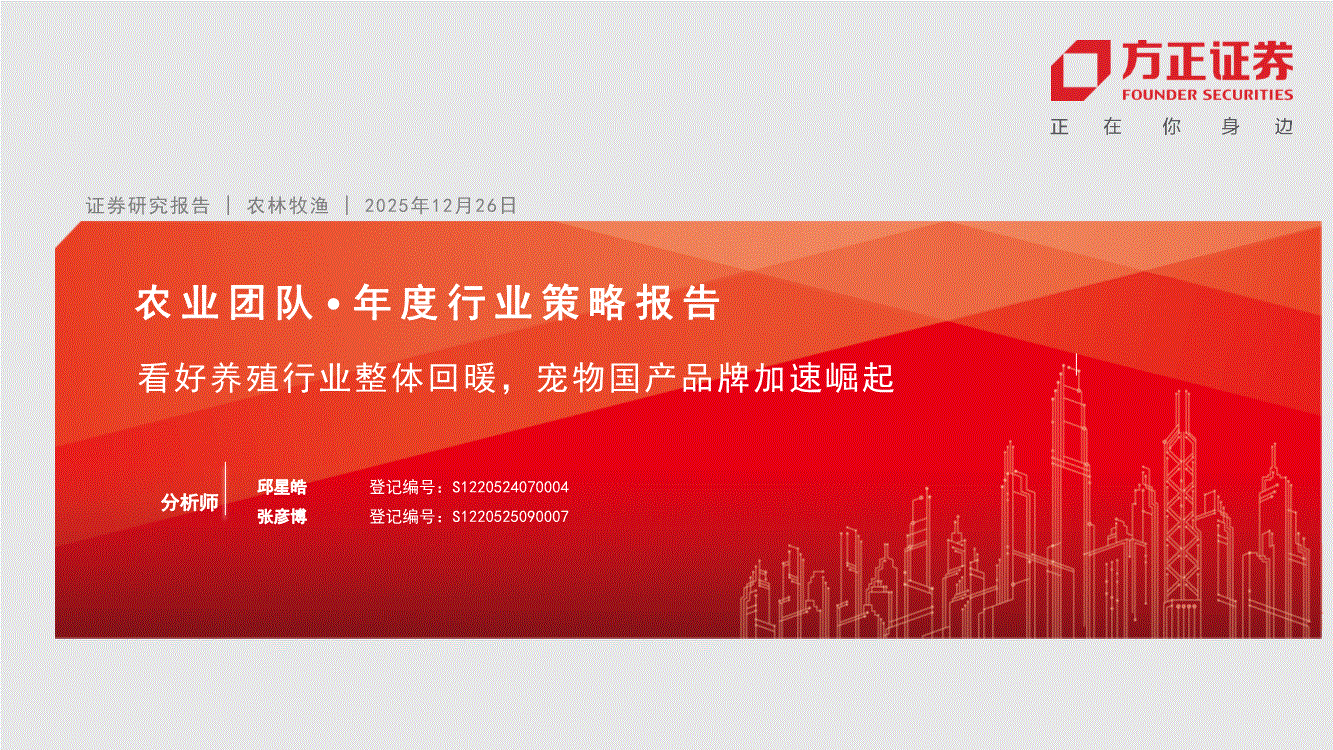 方正证券
FOUNDER SECURITIES
正 在 你 身 边

证券研究报告 | 农林牧渔 | 2025年12月26日

农业团队•年度行业策略报告

看好养殖行业整体回暖，宠物国产品牌加速崛起

分析师

邱星皓 登记编号：S1220524070004
张彦博 登记编号：S1220525090007